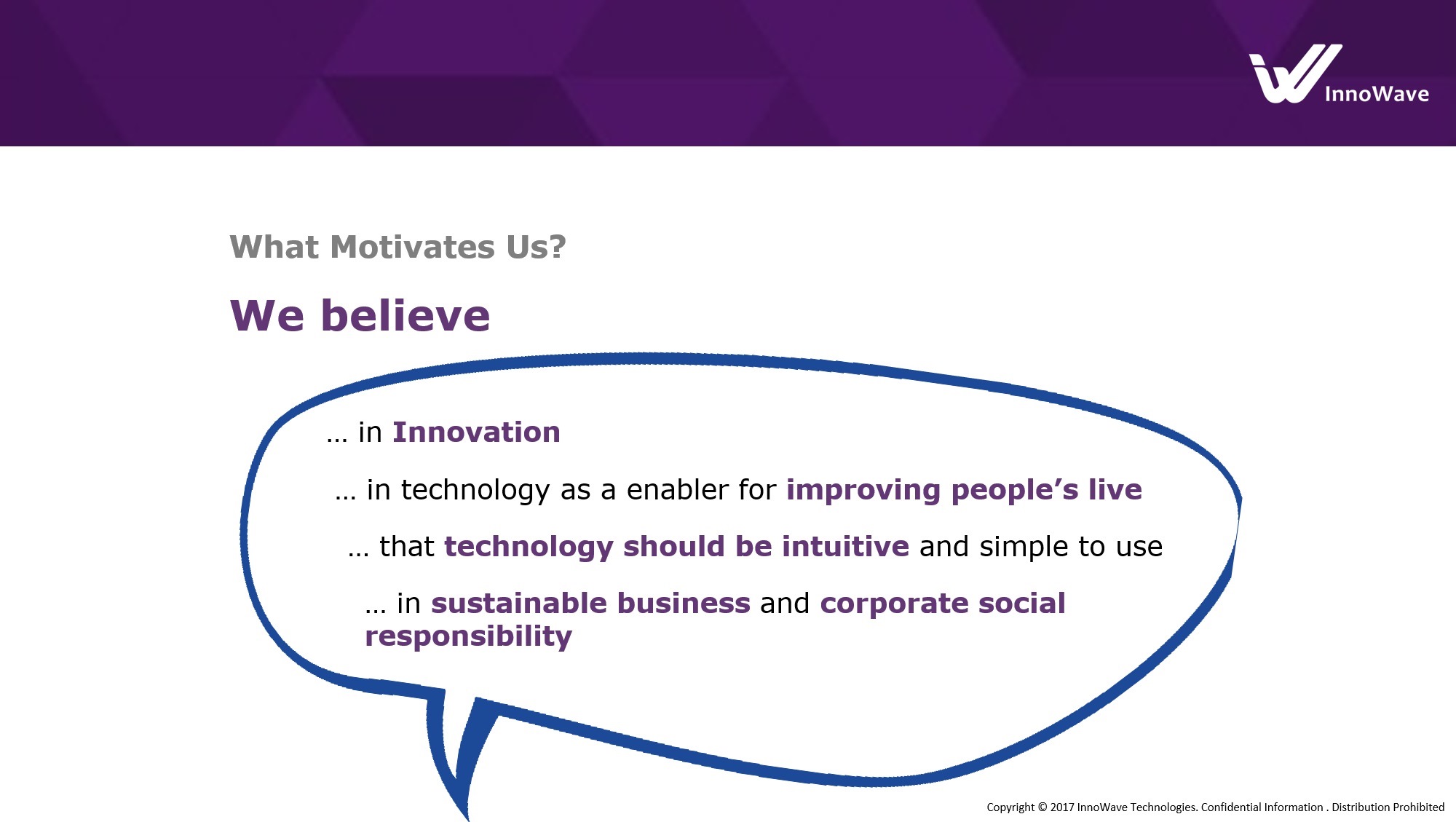 InnoWave

What Motivates Us?

We believe

… in Innovation

… in technology as a enabler for improving people’s live

… that technology should be intuitive and simple to use

… in sustainable business and corporate social responsibility

Copyright © 2017 InnoWave Technologies. Confidential Information . Distribution Prohibited